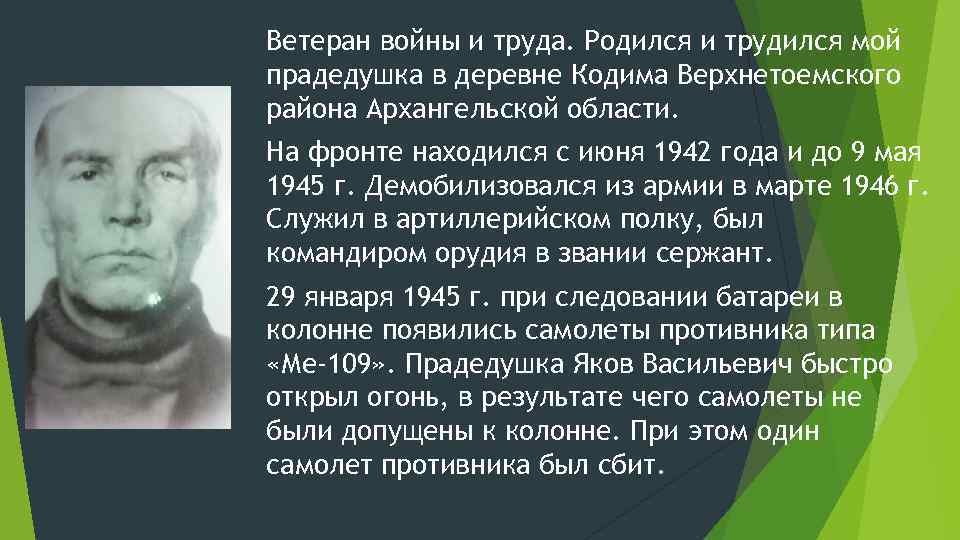 Ветеран войны и труда. Родился и трудился мой прадедушка в деревне Кодима Верхнетоемского района Архангельской области.

На фронте находился с июня 1942 года и до 9 мая 1945 г. Демобилизовался из армии в марте 1946 г. Служил в артиллерийском полку, был командиром орудия в звании сержант.

29 января 1945 г. при следовании батареи в колонне появились самолеты противника типа «Ме-109». Прадедушка Яков Васильевич быстро открыл огонь, в результате чего самолеты не были допущены к колонне. При этом один самолет противника был сбит.